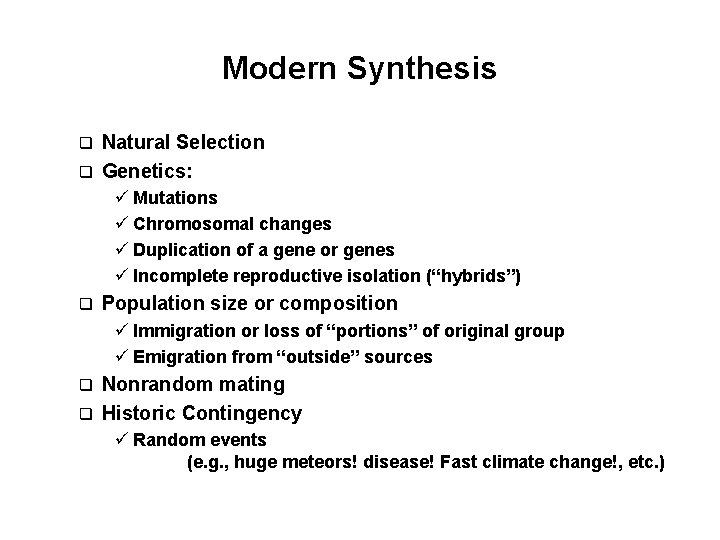 Modern Synthesis

❑ Natural Selection
❑ Genetics:
✓ Mutations
✓ Chromosomal changes
✓ Duplication of a gene or genes
✓ Incomplete reproductive isolation (“hybrids”)
❑ Population size or composition
✓ Immigration or loss of “portions” of original group
✓ Emigration from “outside” sources
❑ Nonrandom mating
❑ Historic Contingency
✓ Random events
(e.g., huge meteors! disease! Fast climate change!, etc.)